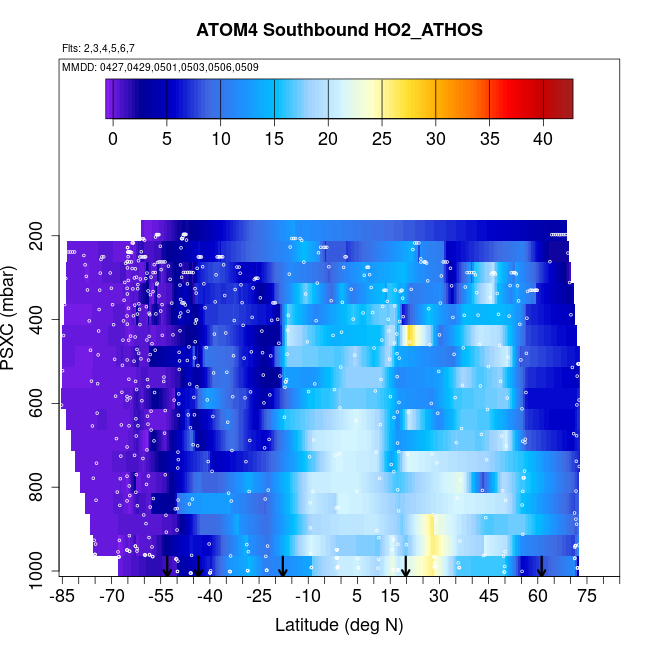 ATOM4 Southbound HO2_ATHOS

Flts: 2,3,4,5,6,7

MMDD: 0427,0429,0501,0503,0506,0509

0 5 10 15 20 25 30 35 40

PSXC (mbar)

200
400
600
800
1000

-85 -70 -55 -40 -25 -10 5 15 30 45 60 75

Latitude (deg N)